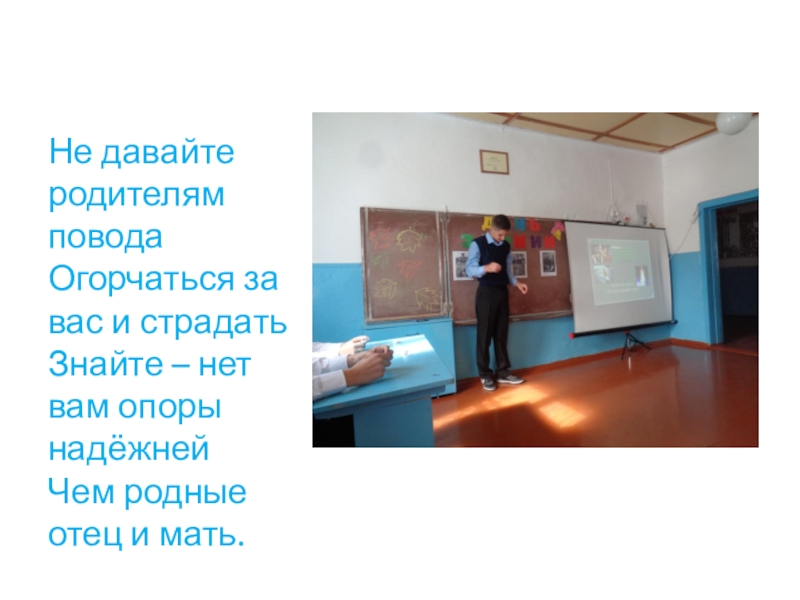 Не давайте родителям повода
Огорчаться за вас и страдать
Знайте – нет вам опоры надёжней
Чем родные отец и мать.